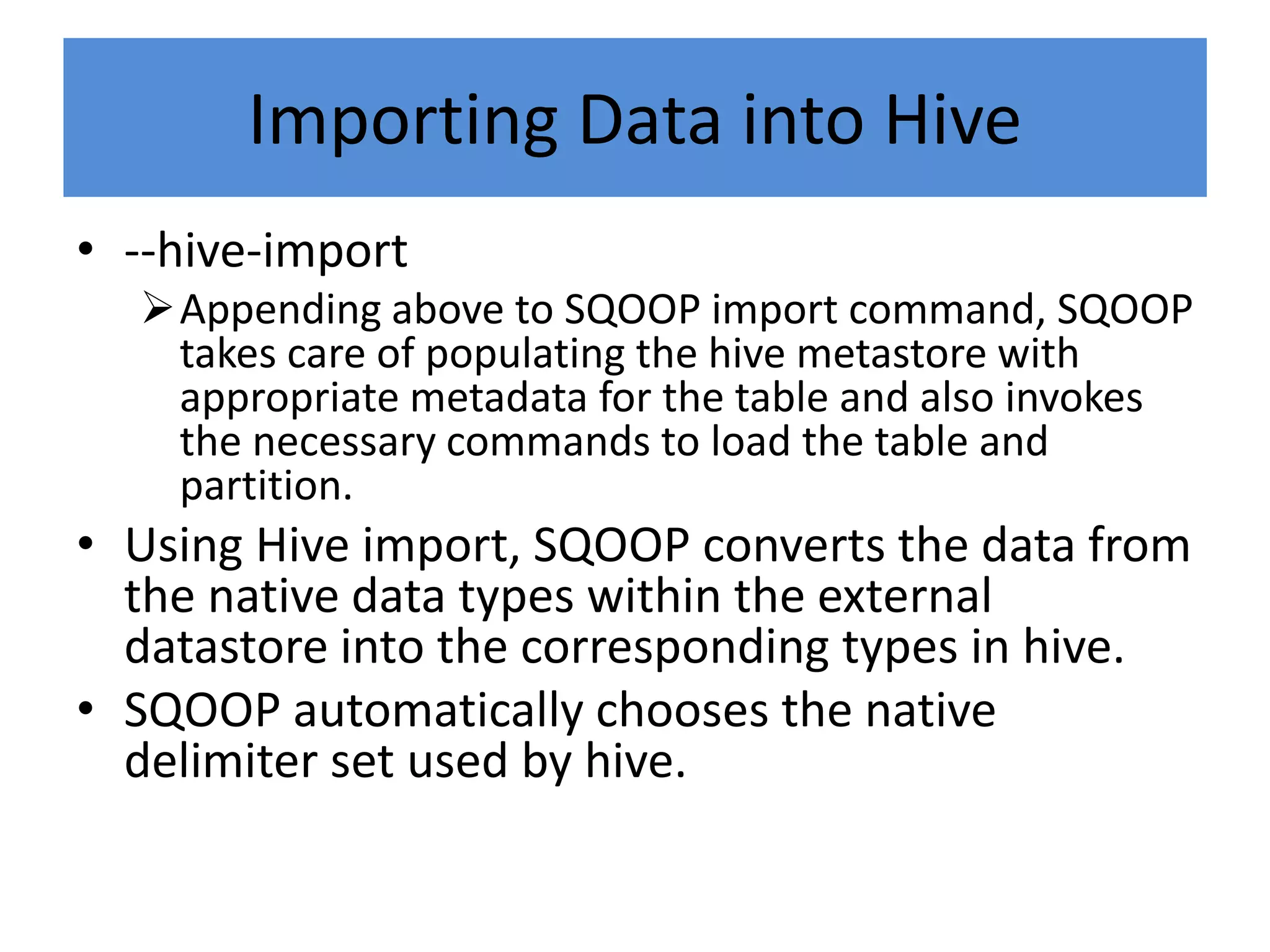 Importing Data into Hive

• --hive-import
 ➢ Appending above to SQOOP import command, SQOOP takes care of populating the hive metastore with appropriate metadata for the table and also invokes the necessary commands to load the table and partition.
• Using Hive import, SQOOP converts the data from the native data types within the external datastore into the corresponding types in hive.
• SQOOP automatically chooses the native delimiter set used by hive.